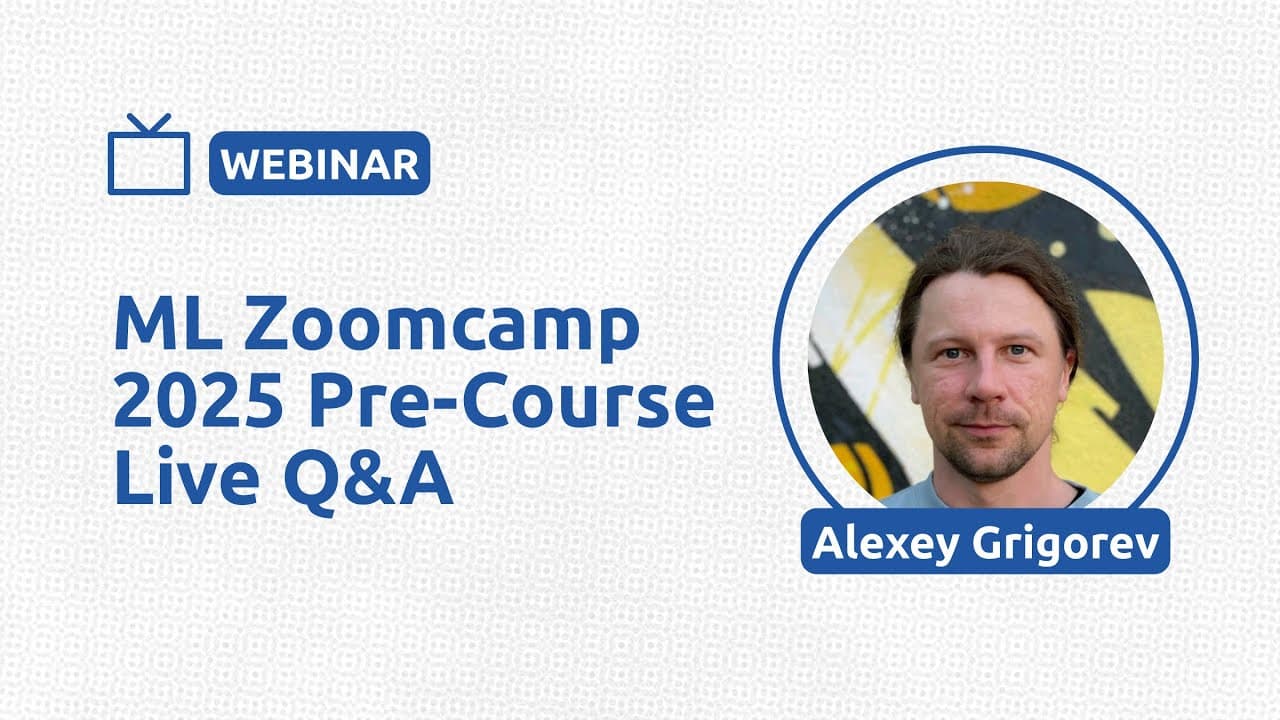 WEBINAR

ML Zoomcamp 2025 Pre-Course Live Q&A

Alexey Grigorev